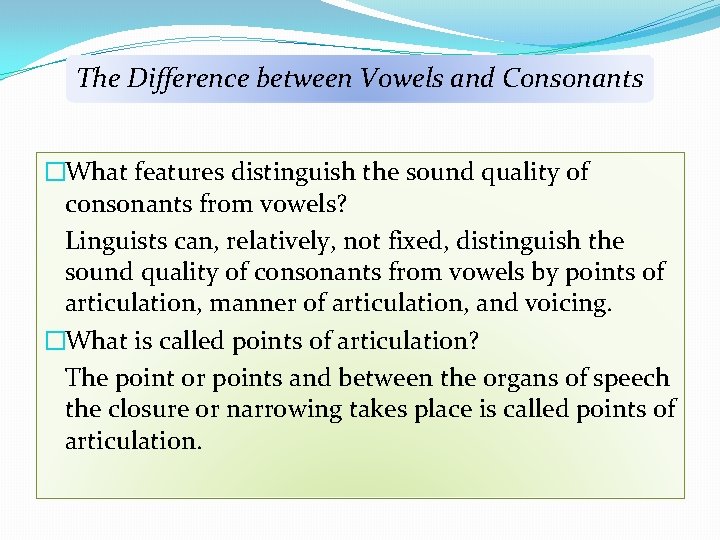 The Difference between Vowels and Consonants

□What features distinguish the sound quality of consonants from vowels?

Linguists can, relatively, not fixed, distinguish the sound quality of consonants from vowels by points of articulation, manner of articulation, and voicing.

□What is called points of articulation?

The point or points and between the organs of speech the closure or narrowing takes place is called points of articulation.